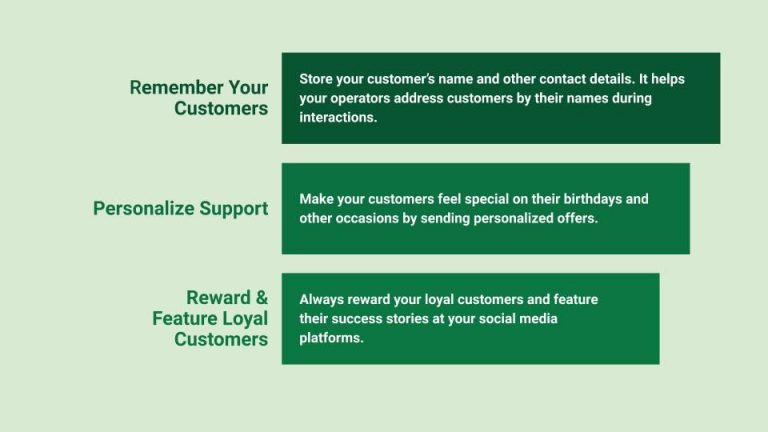 Remember Your Customers

Store your customer's name and other contact details. It helps your operators address customers by their names during interactions.

Personalize Support

Make your customers feel special on their birthdays and other occasions by sending personalized offers.

Reward & Feature Loyal Customers

Always reward your loyal customers and feature their success stories at your social media platforms.